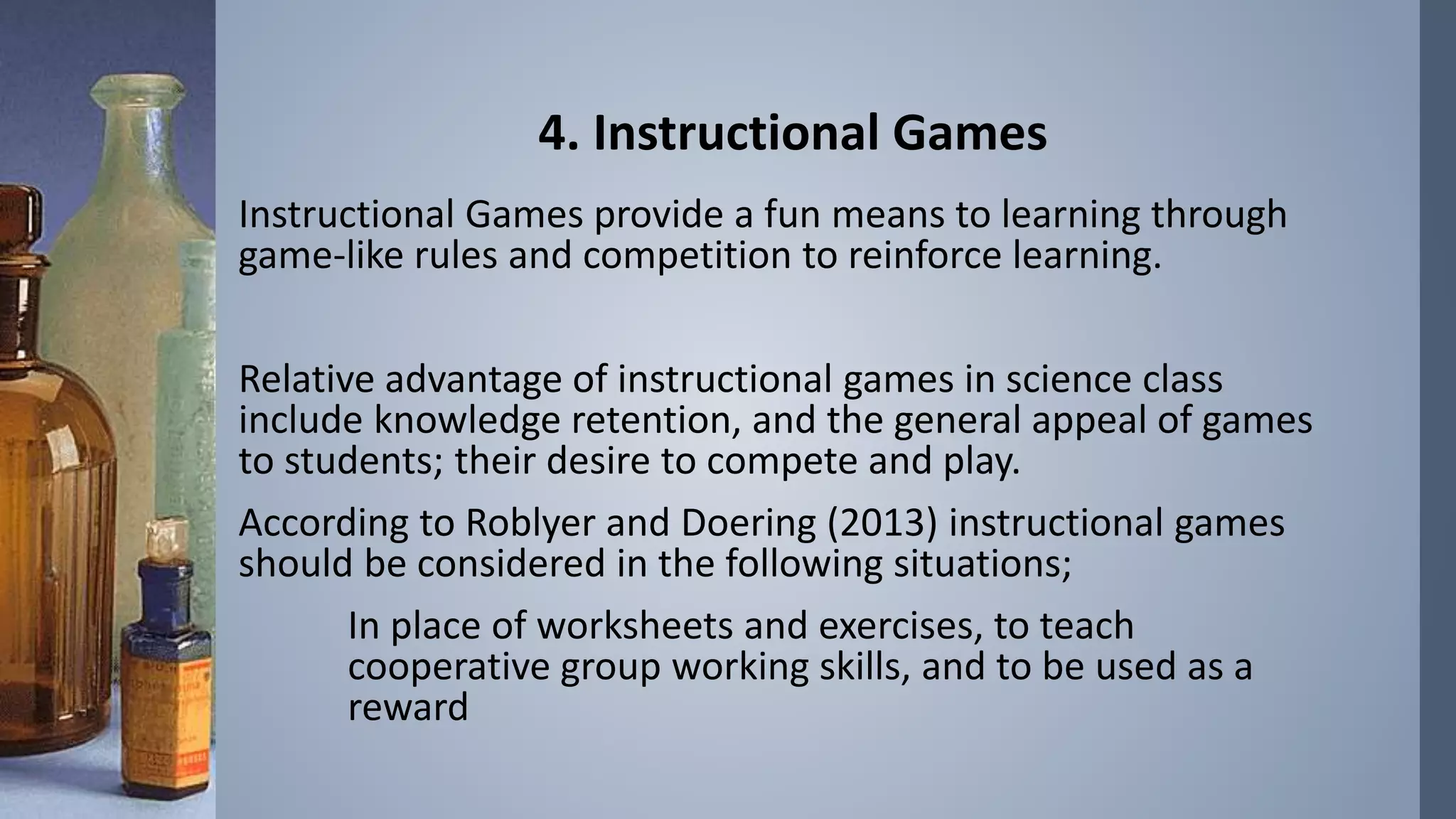 4. Instructional Games

Instructional Games provide a fun means to learning through game-like rules and competition to reinforce learning.

Relative advantage of instructional games in science class include knowledge retention, and the general appeal of games to students; their desire to compete and play.

According to Roblyer and Doering (2013) instructional games should be considered in the following situations;

In place of worksheets and exercises, to teach cooperative group working skills, and to be used as a reward